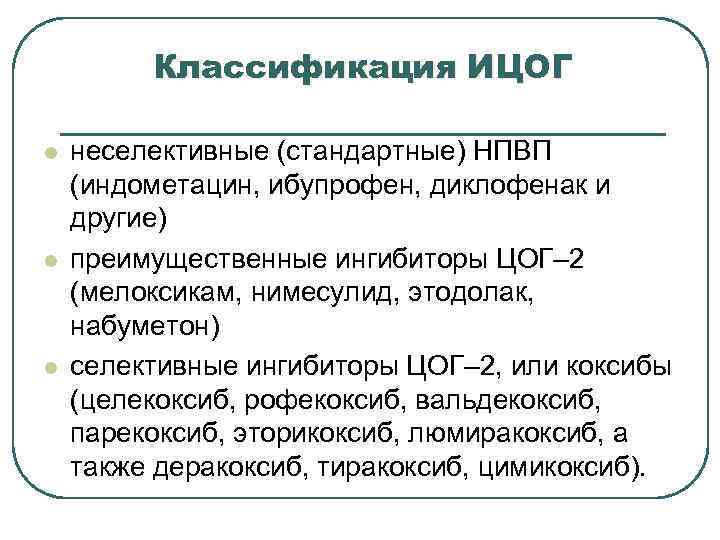 Классификация ИЦОГ

- неселективные (стандартные) НПВП (индометацин, ибупрофен, диклофенак и другие)
- преимущественные ингибиторы ЦОГ–2 (мелоксикам, нимесулид, этодолак, набуметон)
- селективные ингибиторы ЦОГ–2, или коксибы (целекоксиб, рофекоксиб, вальдекоксиб, парекоксиб, эторикоксиб, люмиракоксиб, а также деракоксиб, тиракоксиб, цимикоксиб).